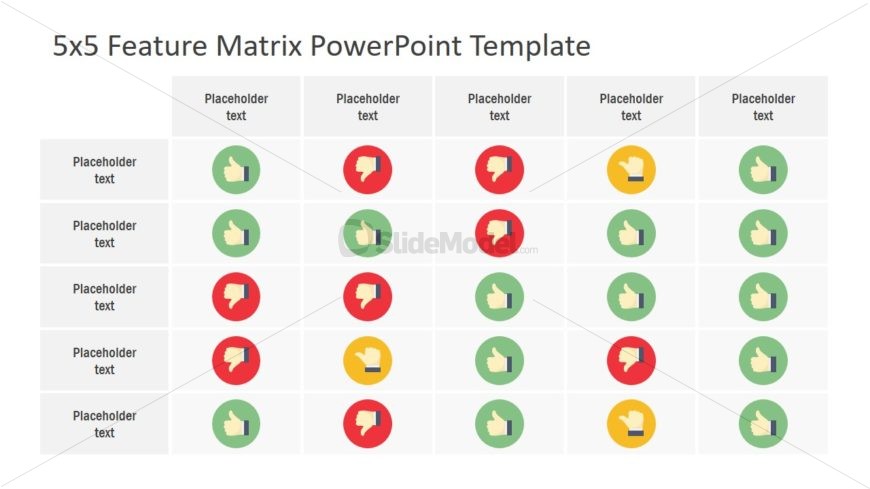 5x5 Feature Matrix PowerPoint Template

| | Placeholder text | Placeholder text | Placeholder text | Placeholder text | Placeholder text |
|---|---|---|---|---|---|
| Placeholder text | | | | | |
| Placeholder text | | | | | |
| Placeholder text | | | | | |
| Placeholder text | | | | | |
| Placeholder text | | | | | |

SlideModel.com